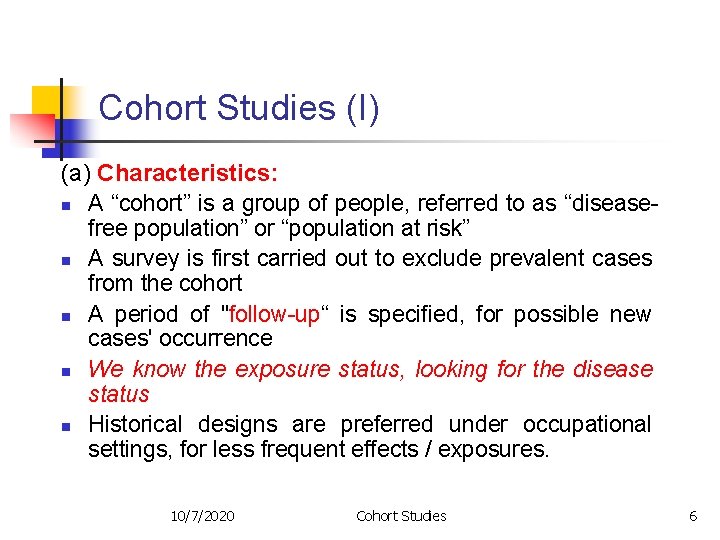 Cohort Studies (I)

(a) Characteristics:

- A “cohort” is a group of people, referred to as “disease-free population” or “population at risk”
- A survey is first carried out to exclude prevalent cases from the cohort
- A period of "follow-up“ is specified, for possible new cases' occurrence
- We know the exposure status, looking for the disease status
- Historical designs are preferred under occupational settings, for less frequent effects / exposures.

10/7/2020 Cohort Studies 6